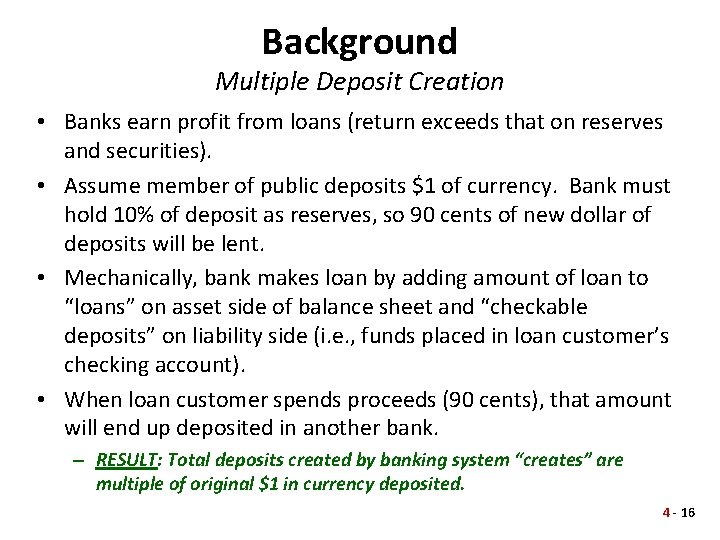 Background

Multiple Deposit Creation

• Banks earn profit from loans (return exceeds that on reserves and securities).

• Assume member of public deposits \$1 of currency. Bank must hold 10% of deposit as reserves, so 90 cents of new dollar of deposits will be lent.

• Mechanically, bank makes loan by adding amount of loan to “loans” on asset side of balance sheet and “checkable deposits” on liability side (i.e., funds placed in loan customer’s checking account).

• When loan customer spends proceeds (90 cents), that amount will end up deposited in another bank.

– RESULT: Total deposits created by banking system “creates” are multiple of original \$1 in currency deposited.

4 - 16